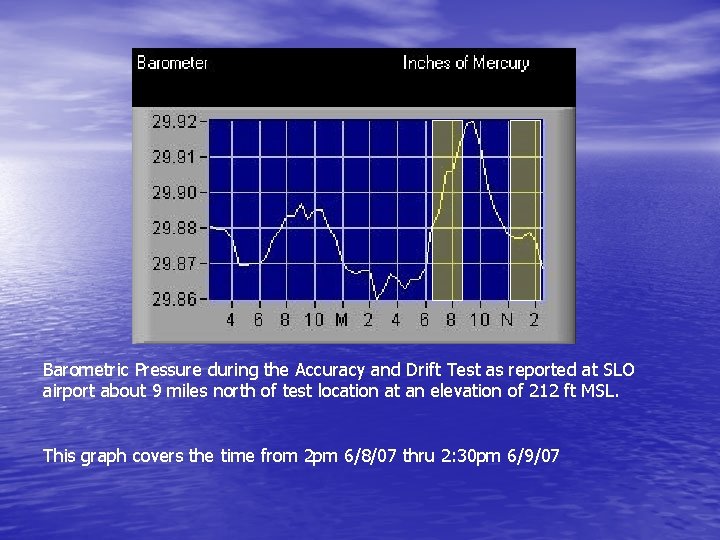 Barometer Inches of Mercury

29.92
29.91
29.90
29.88
29.87
29.86

4 6 8 10 M 2 4 6 8 10 N 2

Barometric Pressure during the Accuracy and Drift Test as reported at SLO airport about 9 miles north of test location at an elevation of 212 ft MSL.

This graph covers the time from 2pm 6/8/07 thru 2:30pm 6/9/07